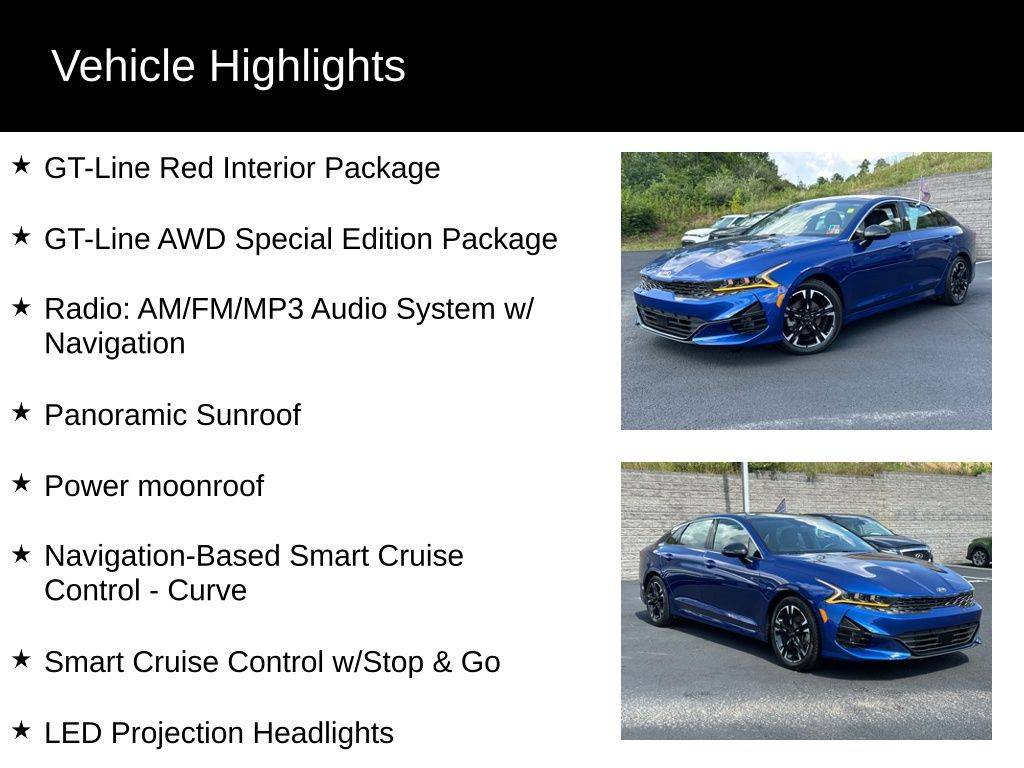 Vehicle Highlights

★ GT-Line Red Interior Package

★ GT-Line AWD Special Edition Package

★ Radio: AM/FM/MP3 Audio System w/ Navigation

★ Panoramic Sunroof

★ Power moonroof

★ Navigation-Based Smart Cruise Control - Curve

★ Smart Cruise Control w/Stop & Go

★ LED Projection Headlights